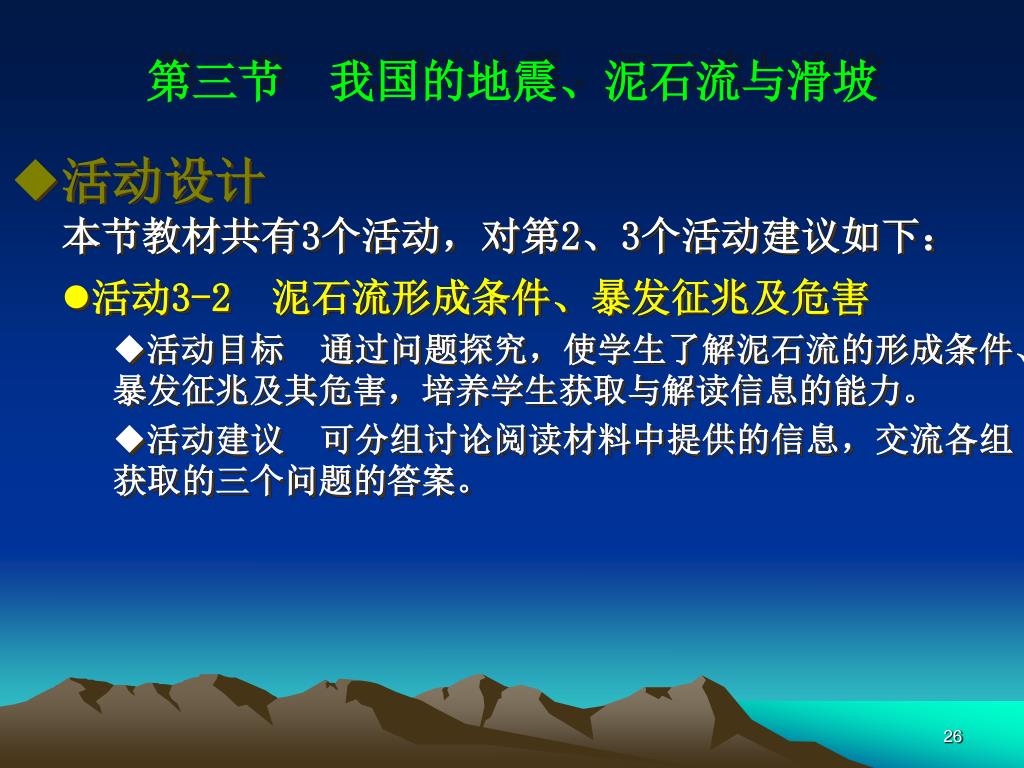 第三节　我国的地震、泥石流与滑坡

◆活动设计

本节教材共有3个活动，对第2、3个活动建议如下：

●活动3-2　泥石流形成条件、暴发征兆及危害

◆活动目标　通过问题探究，使学生了解泥石流的形成条件、暴发征兆及其危害，培养学生获取与解读信息的能力。

◆活动建议　可分组讨论阅读材料中提供的信息，交流各组获取的三个问题的答案。

26